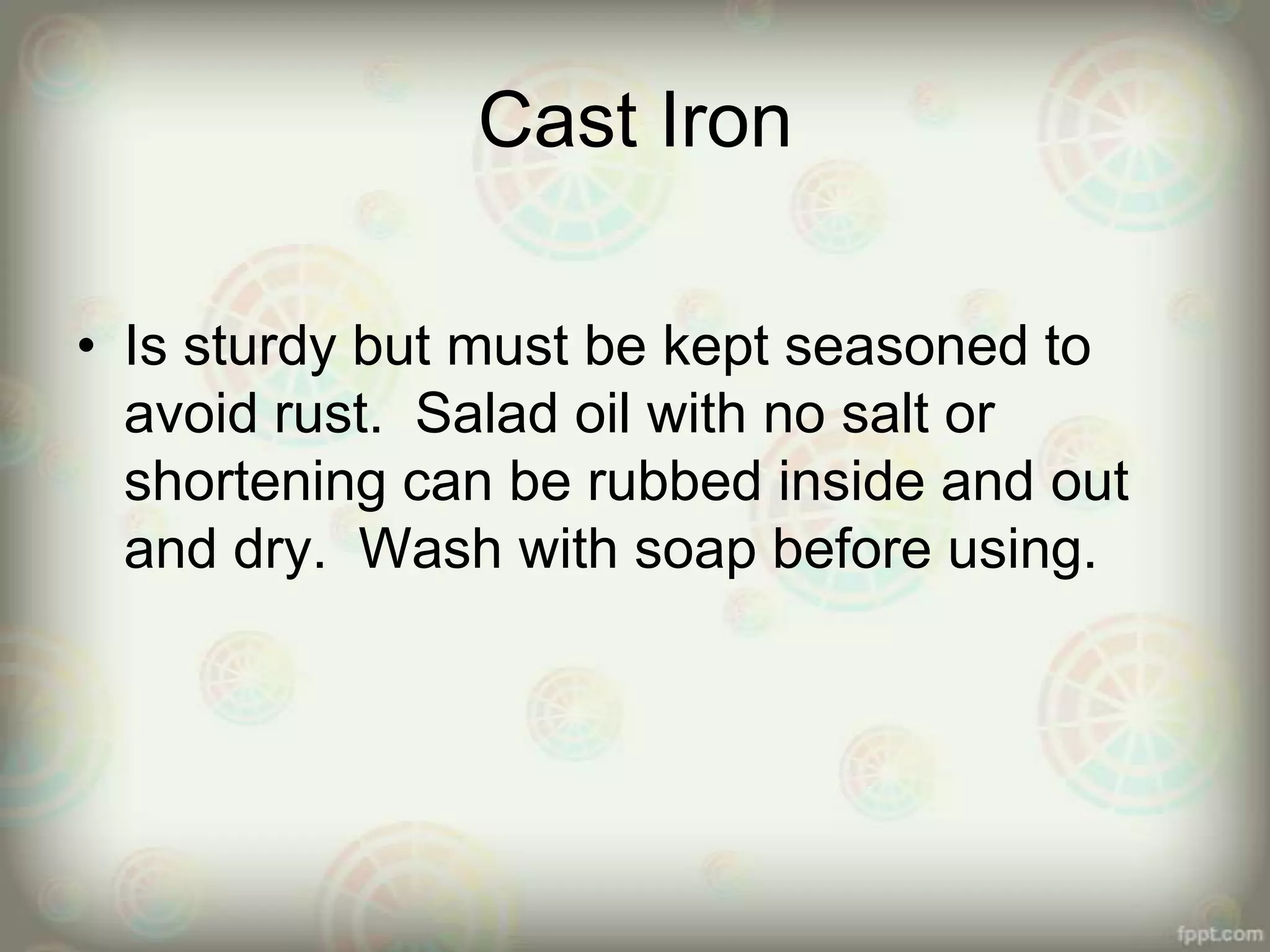 Cast Iron

• Is sturdy but must be kept seasoned to avoid rust. Salad oil with no salt or shortening can be rubbed inside and out and dry. Wash with soap before using.

fppt.com